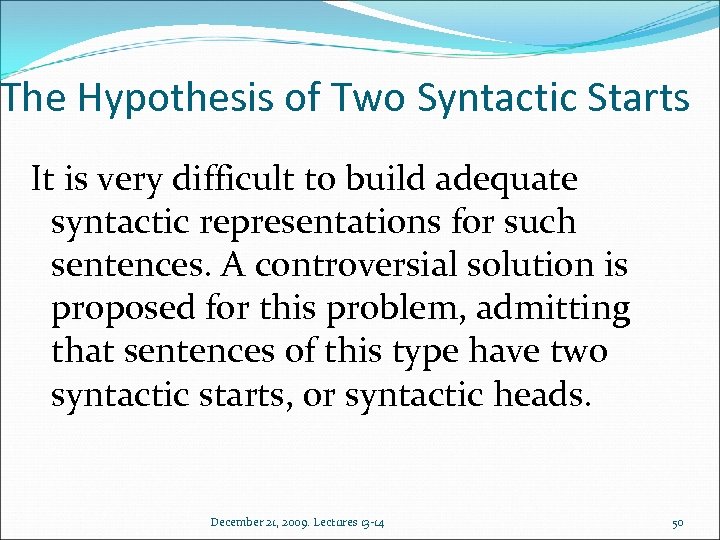 The Hypothesis of Two Syntactic Starts

It is very difficult to build adequate syntactic representations for such sentences. A controversial solution is proposed for this problem, admitting that sentences of this type have two syntactic starts, or syntactic heads.

December 21, 2009. Lectures 13-14

50